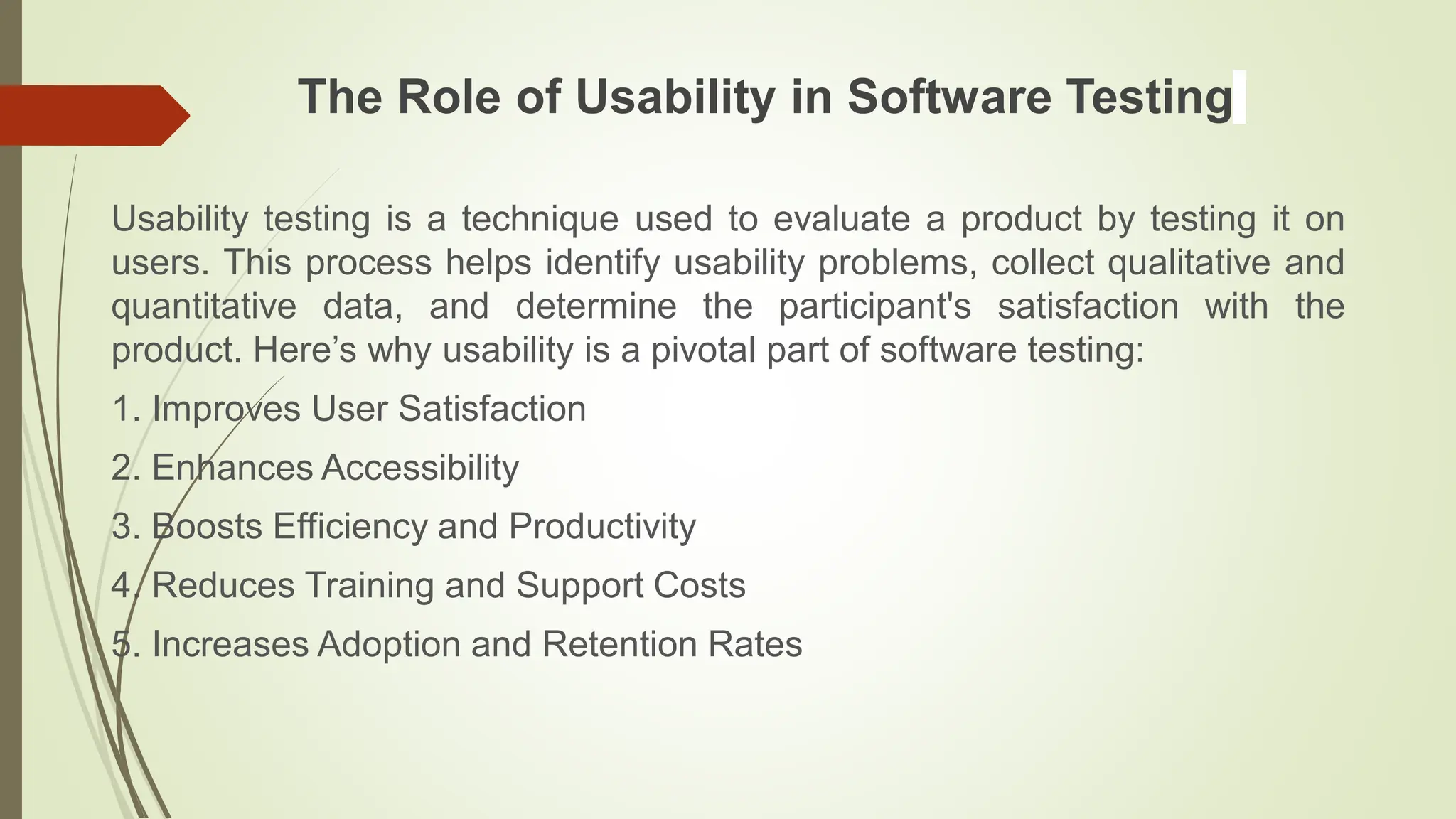 The Role of Usability in Software Testing

Usability testing is a technique used to evaluate a product by testing it on users. This process helps identify usability problems, collect qualitative and quantitative data, and determine the participant's satisfaction with the product. Here’s why usability is a pivotal part of software testing:

1. Improves User Satisfaction

2. Enhances Accessibility

3. Boosts Efficiency and Productivity

4. Reduces Training and Support Costs

5. Increases Adoption and Retention Rates